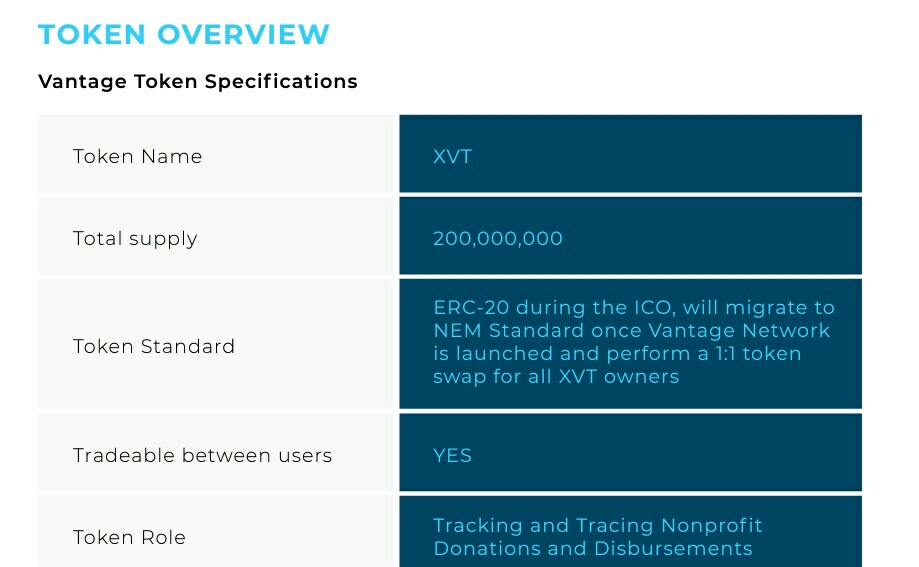 TOKEN OVERVIEW

Vantage Token Specifications

| | |
|---|---|
| Token Name | XVT |
| Total supply | 200,000,000 |
| Token Standard | ERC-20 during the ICO, will migrate to NEM Standard once Vantage Network is launched and perform a 1:1 token swap for all XVT owners |
| Tradeable between users | YES |
| Token Role | Tracking and Tracing Nonprofit Donations and Disbursements |